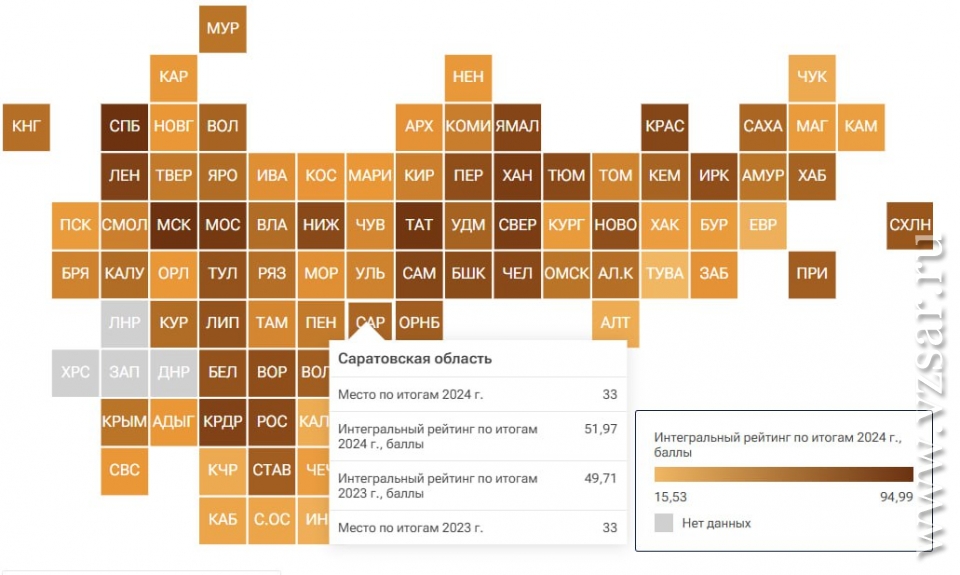 МУР

КАР НЕН ЧУК

КНГ СПБ НОВГ ВОЛ АРХ КОМИ ЯМАЛ КРАС САХА МАГ КАМ

ЛЕН ТВЕР ЯРО ИВА КОС МАРИ КИР ПЕР ХАН ТЮМ ТОМ КЕМ ИРК АМУР ХАБ

ПСК СМОЛ МСК МОС ВЛА НИЖ ЧУВ ТАТ УДМ СВЕР КУРГ НОВО ХАК БУР ЕВР СХЛН

БРЯ КАЛУ ОРЛ ТУЛ РЯЗ МОР УЛЬ САМ БШК ЧЕЛ ОМСК АЛ.К ТУВА ЗАБ ПРИ

ЛНР КУР ЛИП ТАМ ПЕН САР ОРНБ АЛТ

ХРС ЗАП ДНР БЕЛ ВОР ВОЛ

КРЫМ АДЫГ КРДР РОС КАЛ

СВС КЧР СТАВ ЧЕЧ

КАБ С.ОС ИН

Саратовская область

| Место по итогам 2024 г. | 33 |
|---|---|
| Интегральный рейтинг по итогам 2024 г., баллы | 51,97 |
| Интегральный рейтинг по итогам 2023 г., баллы | 49,71 |
| Место по итогам 2023 г. | 33 |

Интегральный рейтинг по итогам 2024 г., баллы

15,53 94,99

Нет данных

www.vzsar.ru